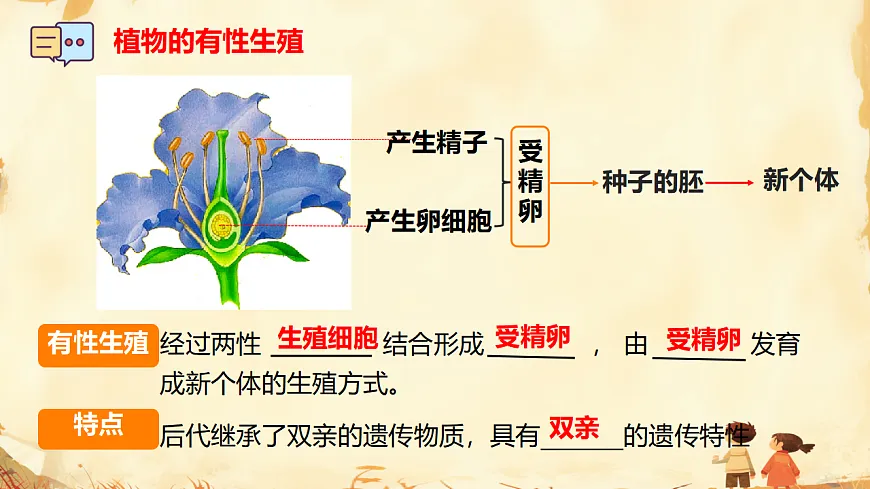 植物的有性生殖

产生精子

产生卵细胞

受精卵

种子的胚

新个体

有性生殖 经过两性 生殖细胞 结合形成 受精卵 ， 由 受精卵 发育成新个体的生殖方式。

特点 后代继承了双亲的遗传物质，具有 双亲 的遗传特性